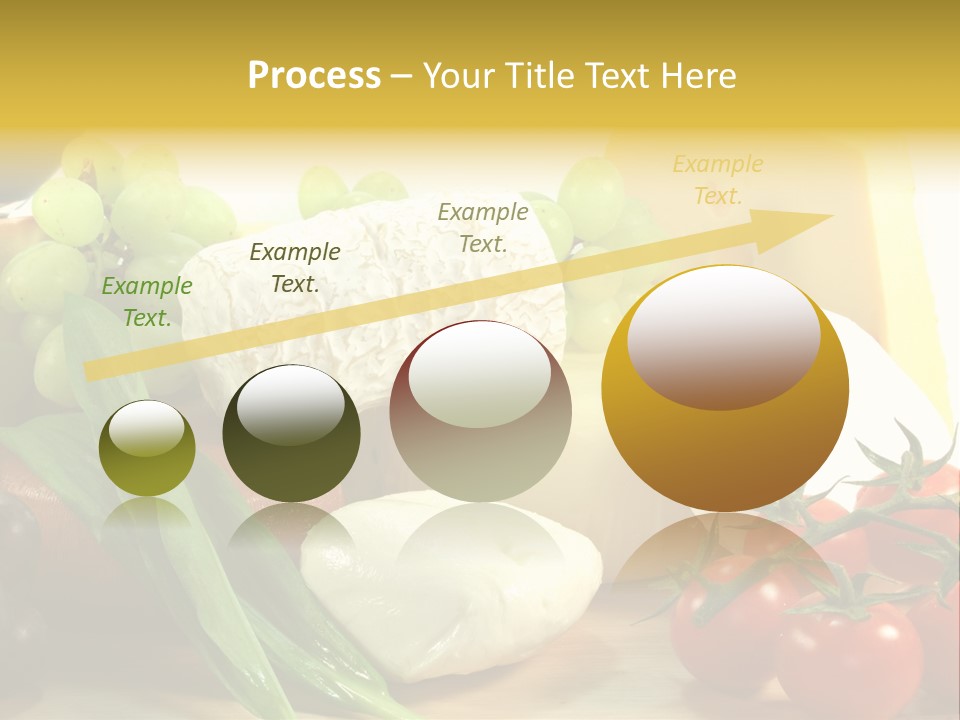 Process – Your Title Text Here

Example Text.

Example Text.

Example Text.

Example Text.